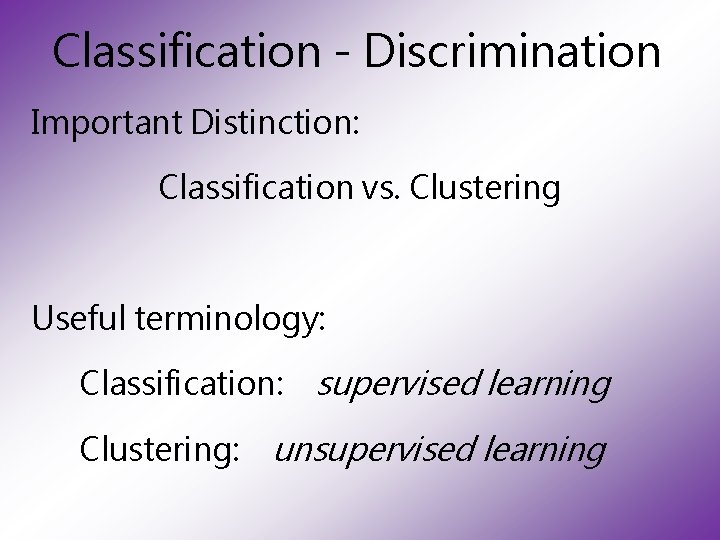 Classification - Discrimination

Important Distinction:

Classification vs. Clustering

Useful terminology:

Classification: supervised learning

Clustering: unsupervised learning